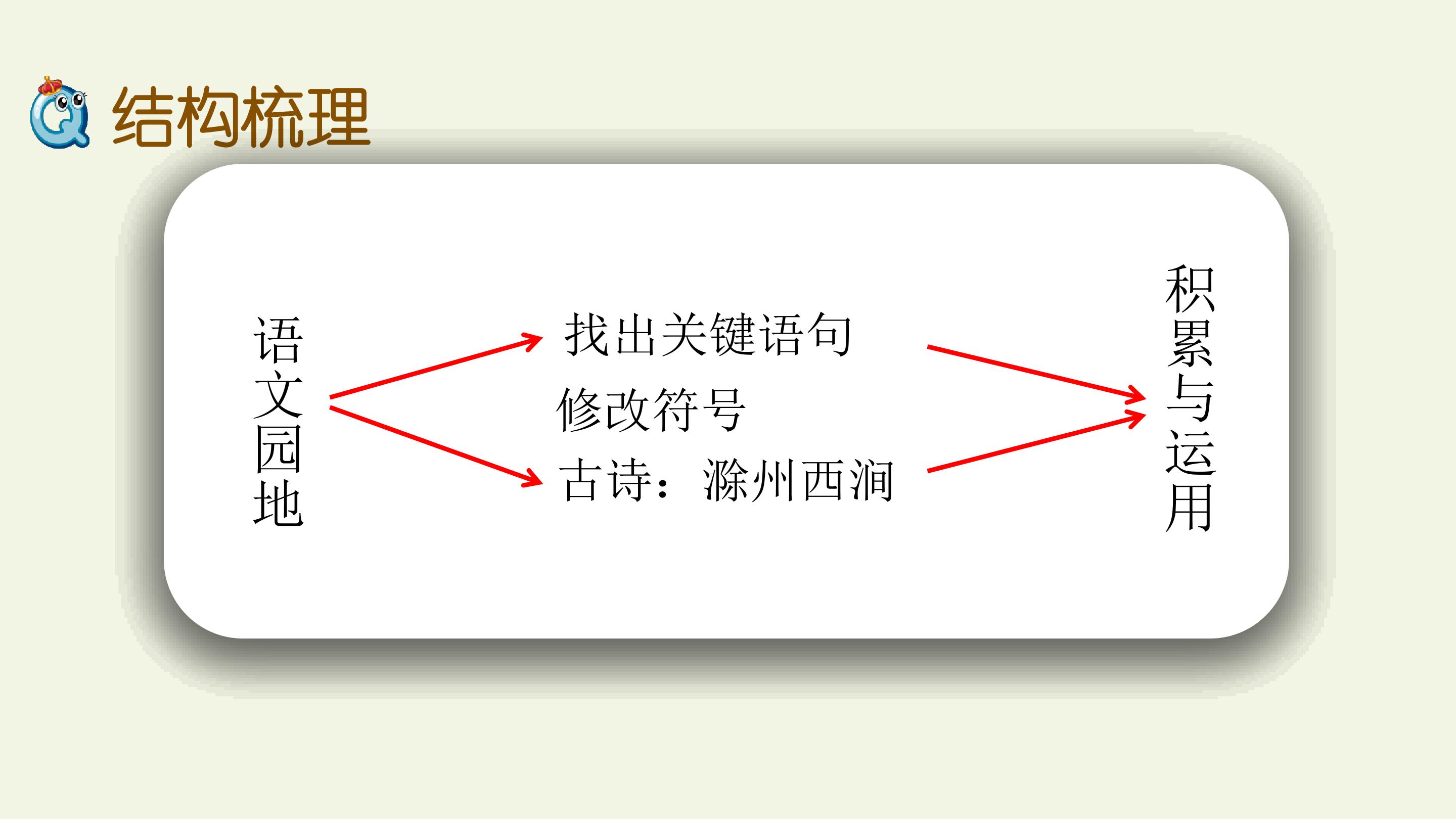 结构梳理

语文园地

找出关键语句
修改符号
古诗：滁州西涧

积累与运用